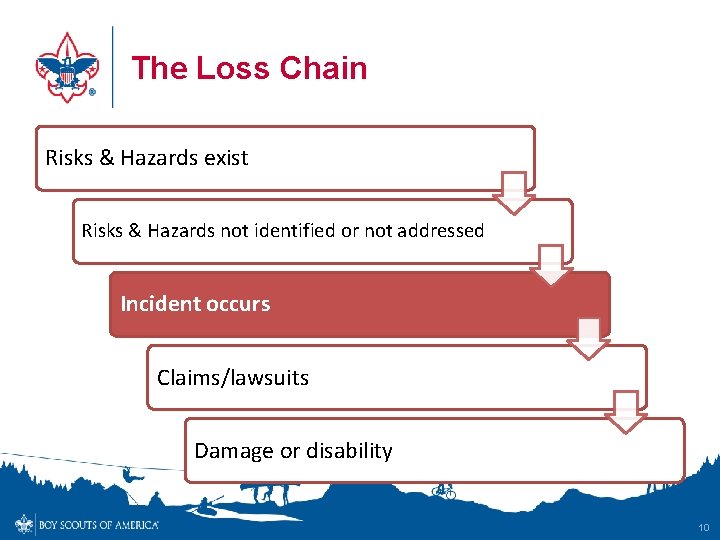 The Loss Chain

Risks & Hazards exist

Risks & Hazards not identified or not addressed

Incident occurs

Claims/lawsuits

Damage or disability

BOY SCOUTS OF AMERICA

10